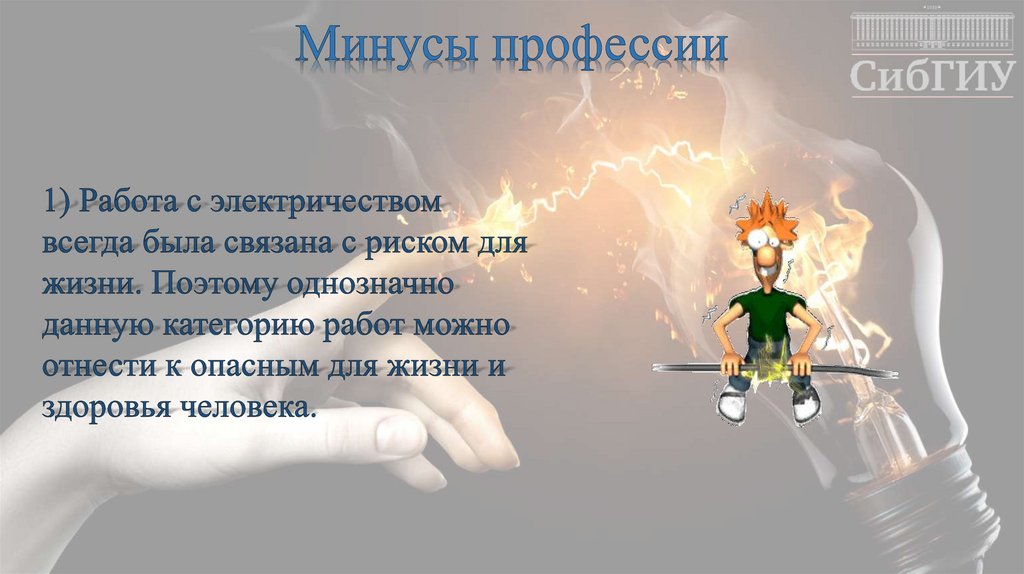 Минусы профессии

СибГИУ

1) Работа с электричеством всегда была связана с риском для жизни. Поэтому однозначно данную категорию работ можно отнести к опасным для жизни и здоровья человека.